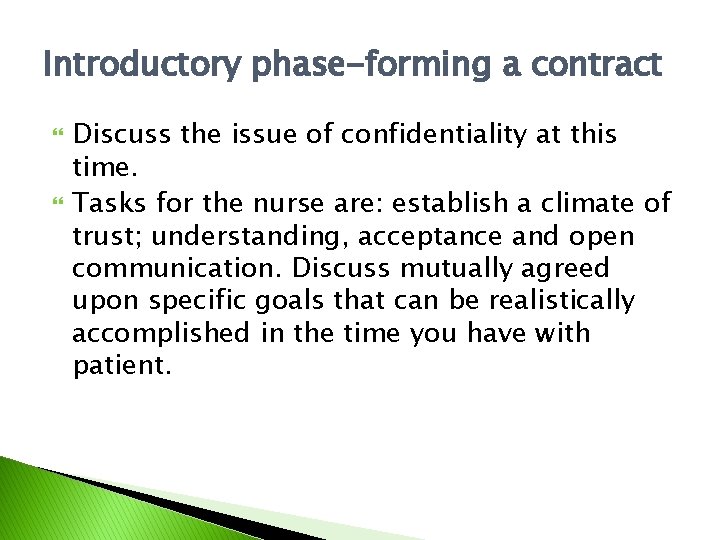 Introductory phase-forming a contract

Discuss the issue of confidentiality at this time.

Tasks for the nurse are: establish a climate of trust; understanding, acceptance and open communication. Discuss mutually agreed upon specific goals that can be realistically accomplished in the time you have with patient.